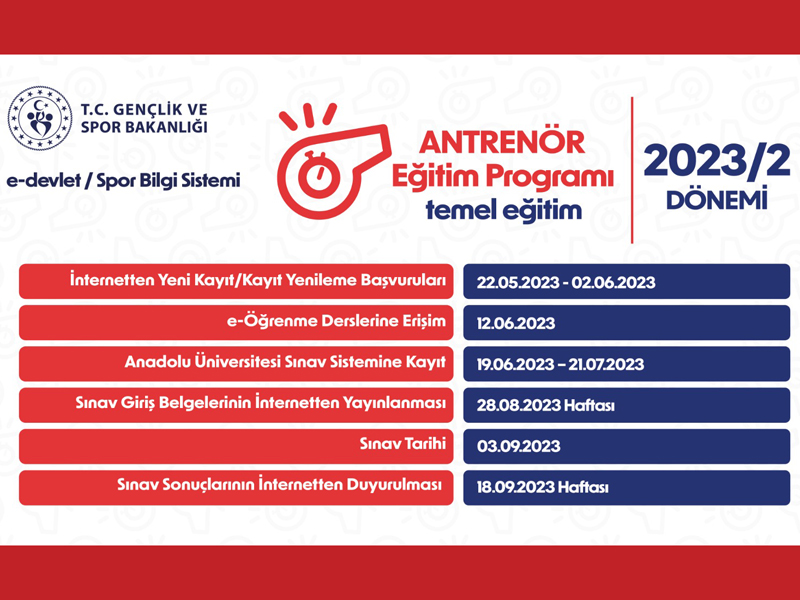 T.C. GENÇLİK VE SPOR BAKANLIĞI

e-devlet / Spor Bilgi Sistemi

ANTRENÖR Eğitim Programı temel eğitim

2023/2 DÖNEMİ

| | |
|---|---|
| İnternetten Yeni Kayıt/Kayıt Yenileme Başvuruları | 22.05.2023 - 02.06.2023 |
| e-Öğrenme Derslerine Erişim | 12.06.2023 |
| Anadolu Üniversitesi Sınav Sistemine Kayıt | 19.06.2023 – 21.07.2023 |
| Sınav Giriş Belgelerinin İnternetten Yayınlanması | 28.08.2023 Haftası |
| Sınav Tarihi | 03.09.2023 |
| Sınav Sonuçlarının İnternetten Duyurulması | 18.09.2023 Haftası |